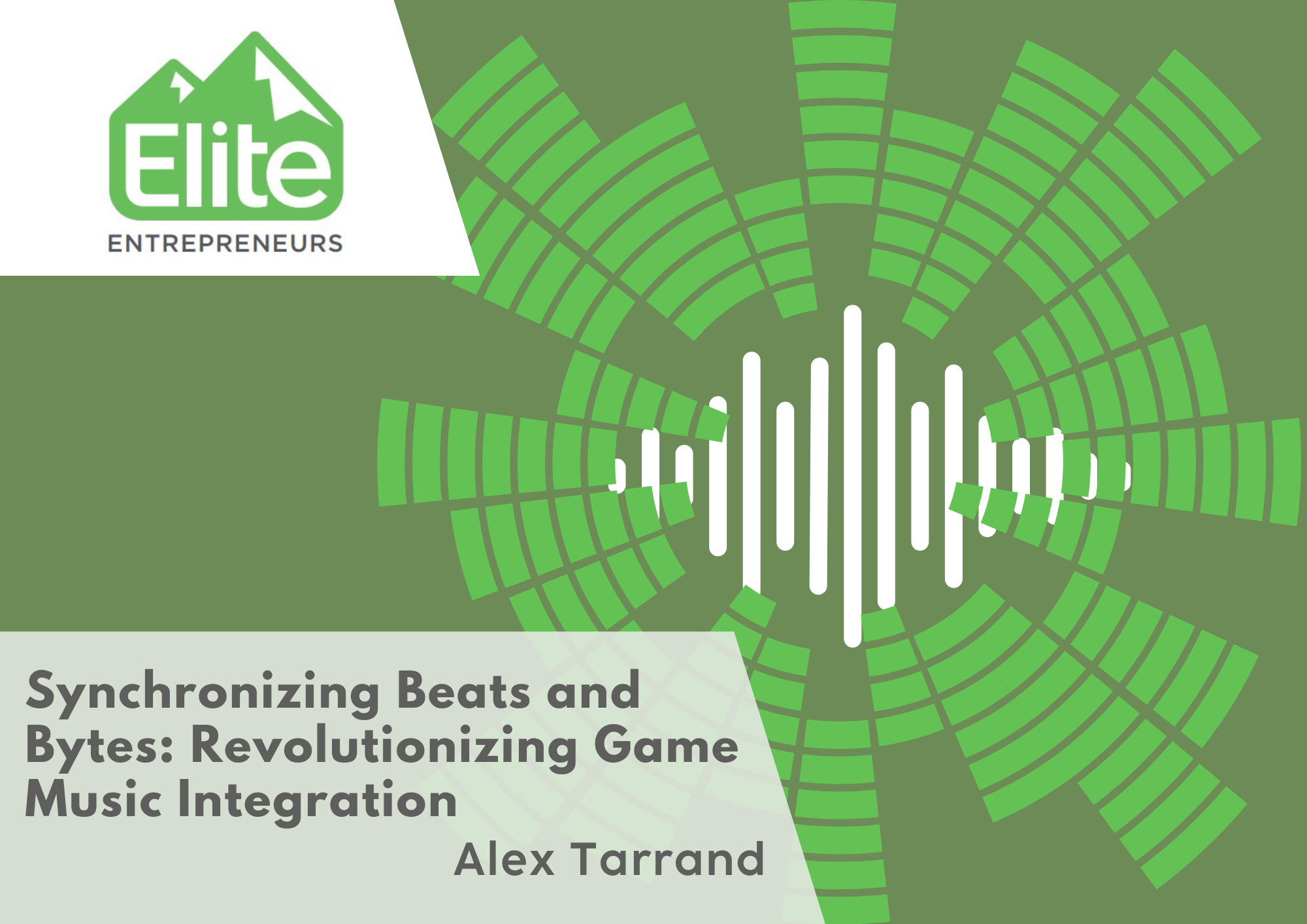 Elite
ENTREPRENEURS

Synchronizing Beats and Bytes: Revolutionizing Game Music Integration

Alex Tarrand